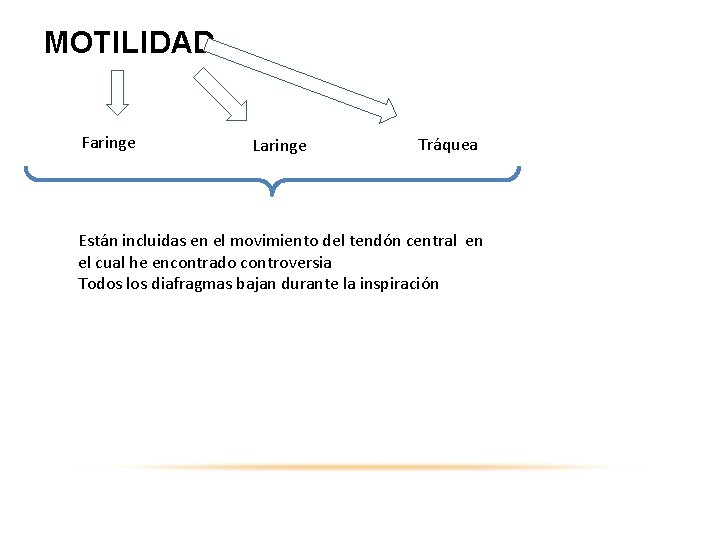 MOTILIDAD

Faringe

Laringe

Tráquea

Están incluidas en el movimiento del tendón central en el cual he encontrado controversia
Todos los diafragmas bajan durante la inspiración